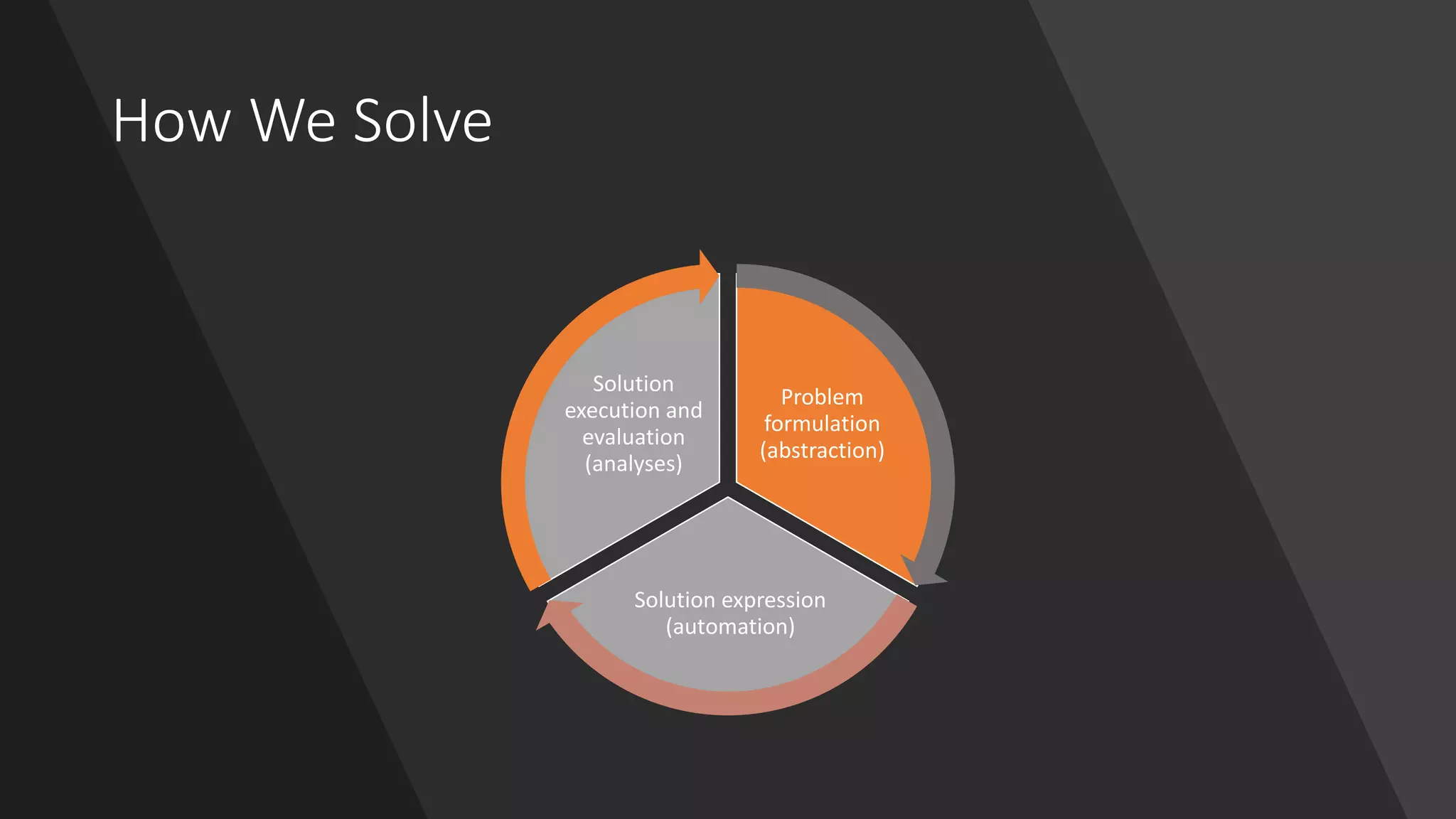 How We Solve

Problem formulation (abstraction)

Solution expression (automation)

Solution execution and evaluation (analyses)